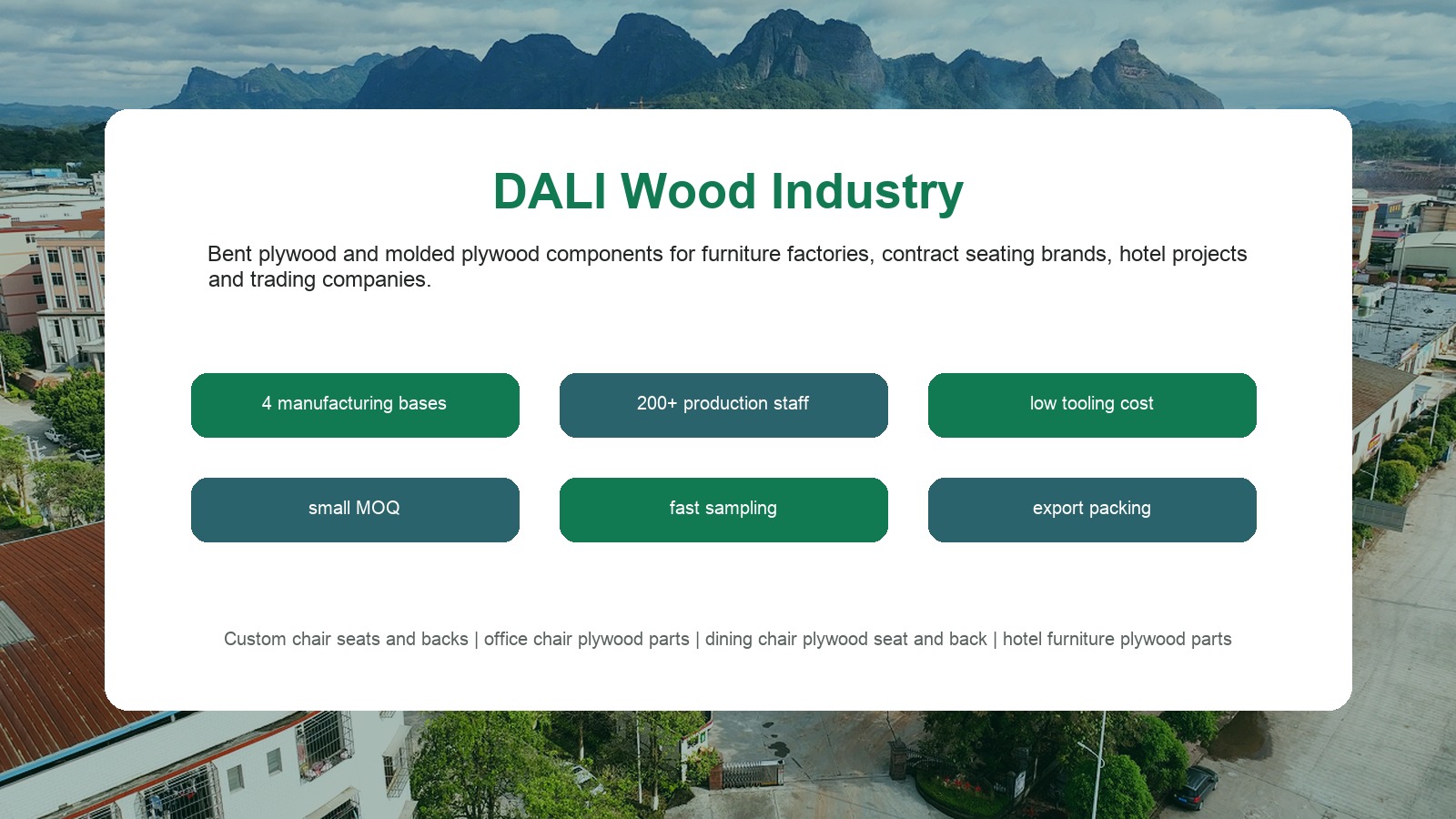 DALI Wood Industry

Bent plywood and molded plywood components for furniture factories, contract seating brands, hotel projects and trading companies.

4 manufacturing bases

200+ production staff

low tooling cost

small MOQ

fast sampling

export packing

Custom chair seats and backs | office chair plywood parts | dining chair plywood seat and back | hotel furniture plywood parts